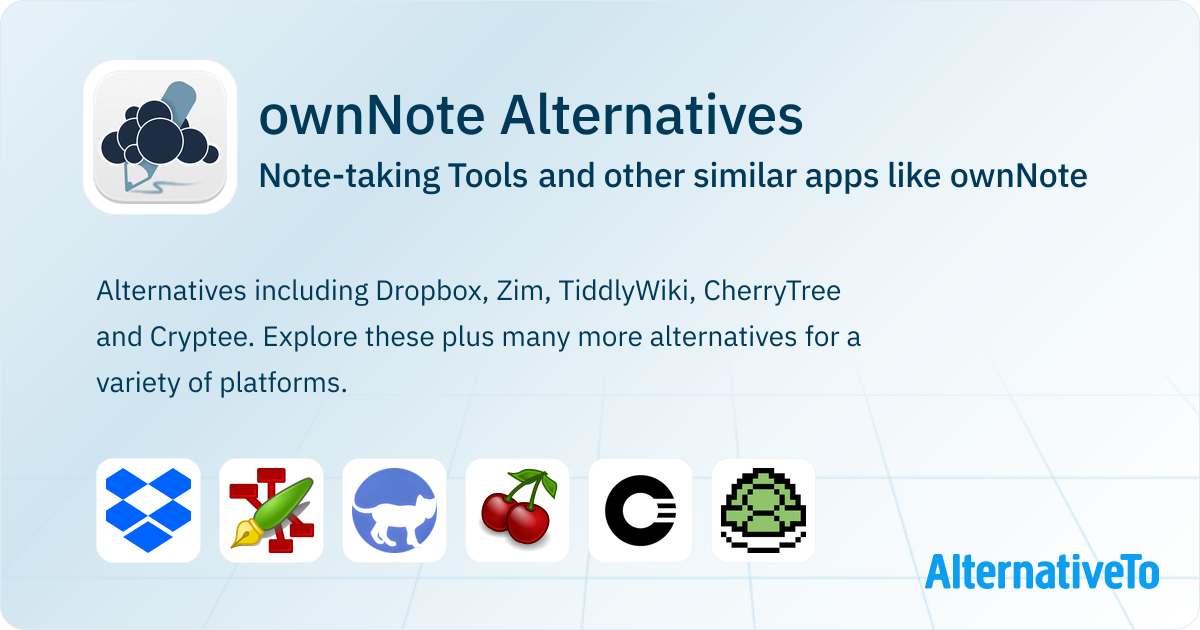 ownNote Alternatives

Note-taking Tools and other similar apps like ownNote

Alternatives including Dropbox, Zim, TiddlyWiki, CherryTree and Cryptee. Explore these plus many more alternatives for a variety of platforms.

AlternativeTo